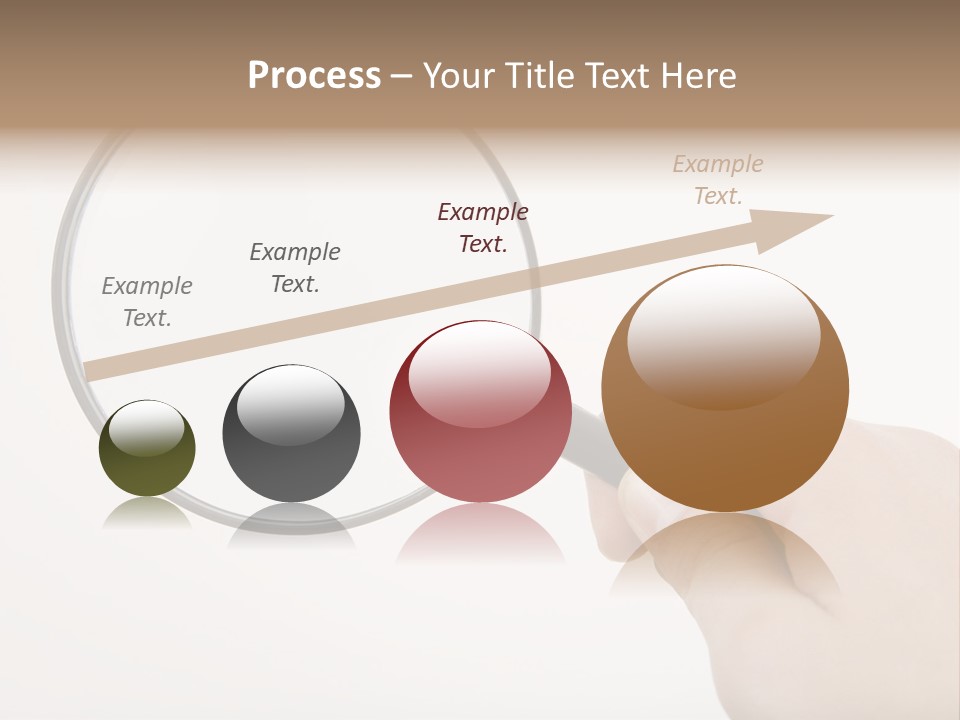 Process – Your Title Text Here

Example Text.

Example Text.

Example Text.

Example Text.